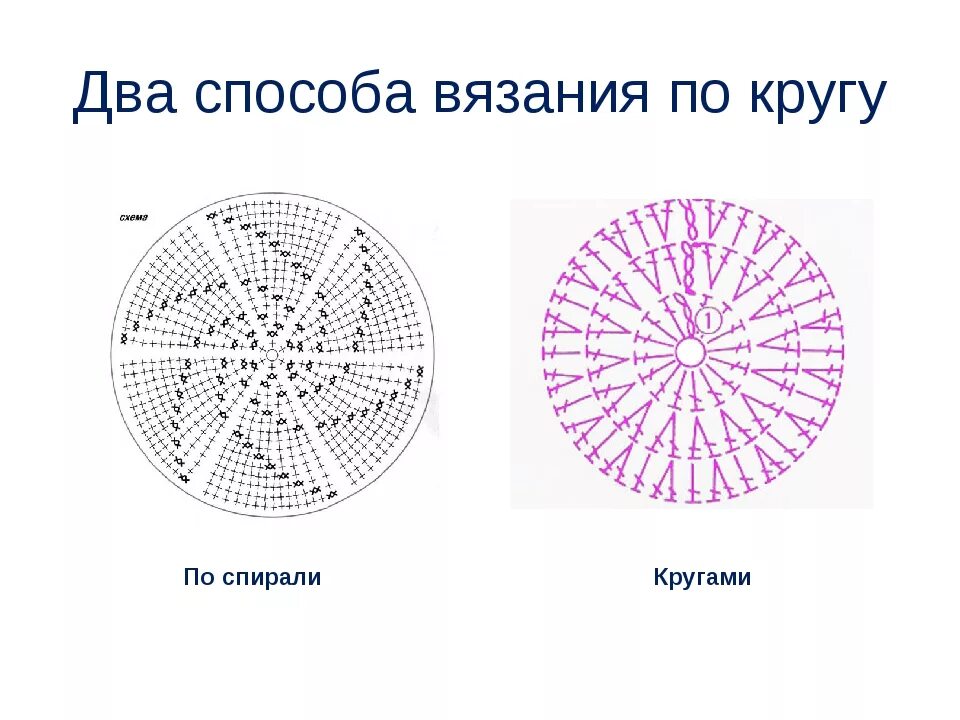 Два способа вязания по кругу

схема

1

По спирали

Кругами